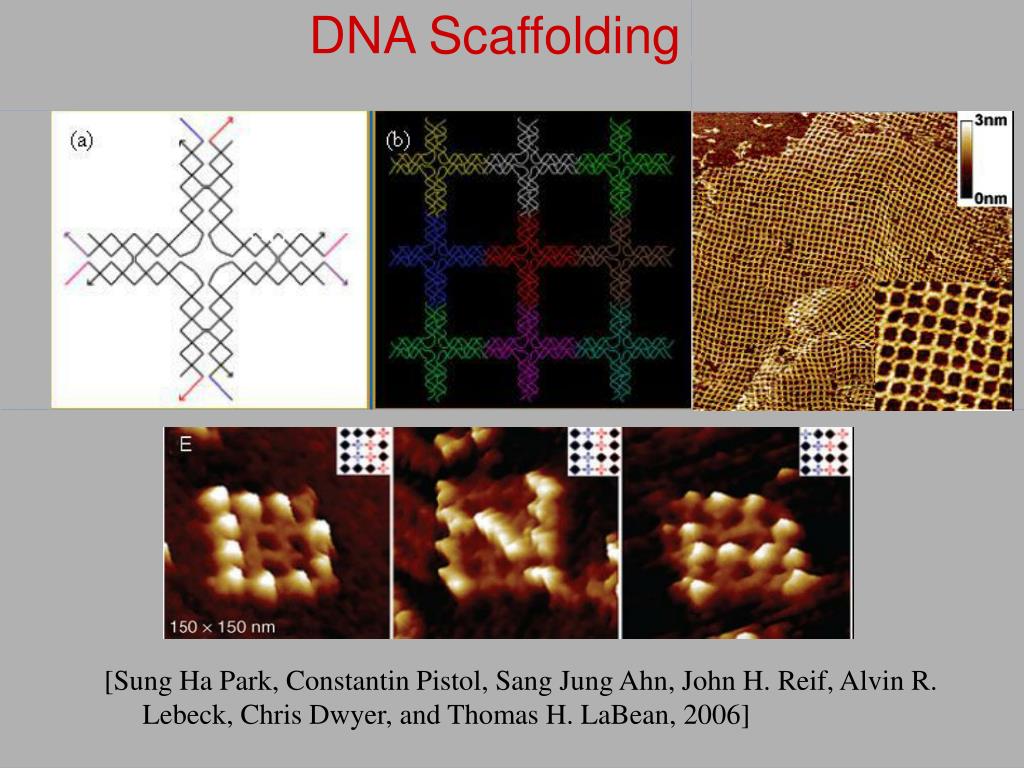 DNA Scaffolding

(a)

(b)

3nm

0nm

E

150 × 150 nm

[Sung Ha Park, Constantin Pistol, Sang Jung Ahn, John H. Reif, Alvin R. Lebeck, Chris Dwyer, and Thomas H. LaBean, 2006]